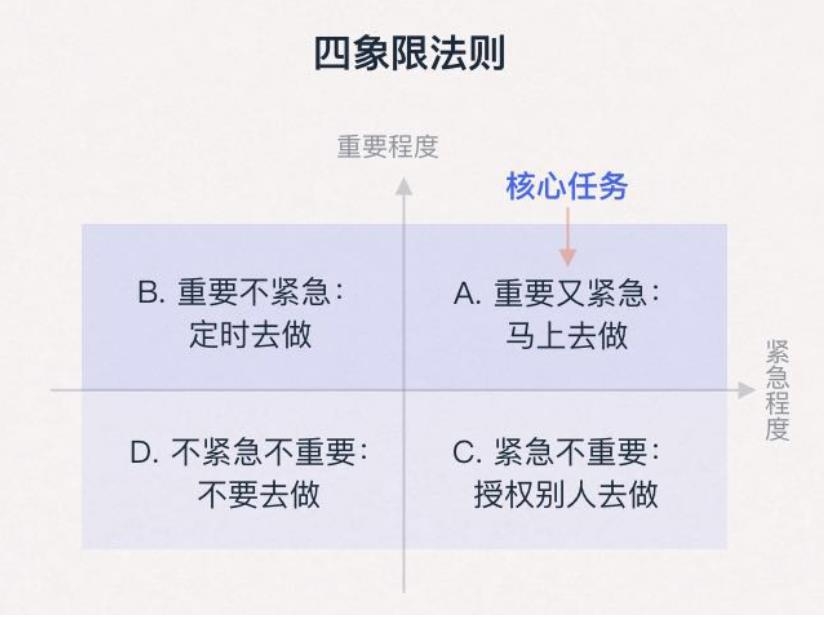 四象限法则

重要程度

核心任务

B. 重要不紧急：
定时去做

A. 重要又紧急：
马上去做

紧急程度

D. 不紧急不重要：
不要去做

C. 紧急不重要：
授权别人去做